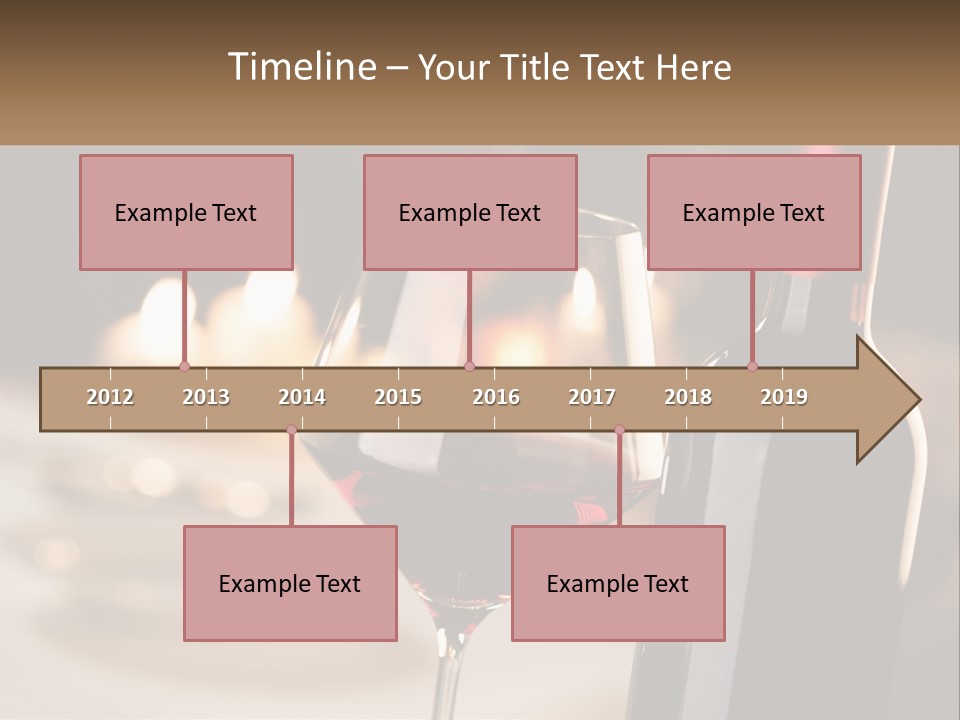 Timeline – Your Title Text Here

Example Text

Example Text

Example Text

2012
2013
2014
2015
2016
2017
2018
2019

Example Text

Example Text